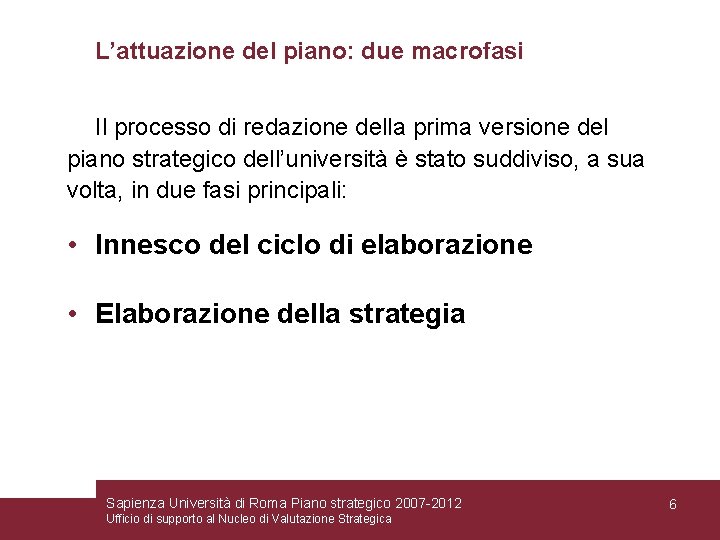 L’attuazione del piano: due macrofasi

Il processo di redazione della prima versione del piano strategico dell’università è stato suddiviso, a sua volta, in due fasi principali:

• Innesco del ciclo di elaborazione

• Elaborazione della strategia

Sapienza Università di Roma Piano strategico 2007-2012
Ufficio di supporto al Nucleo di Valutazione Strategica

6